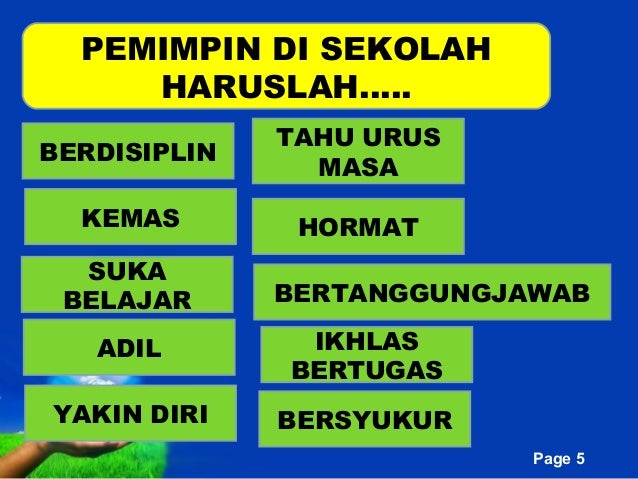 PEMIMPIN DI SEKOLAH HARUSLAH.....

BERDISIPLIN

KEMAS

SUKA BELAJAR

ADIL

YAKIN DIRI

TAHU URUS MASA

HORMAT

BERTANGGUNGJAWAB

IKHLAS BERTUGAS

BERSYUKUR

Page 5